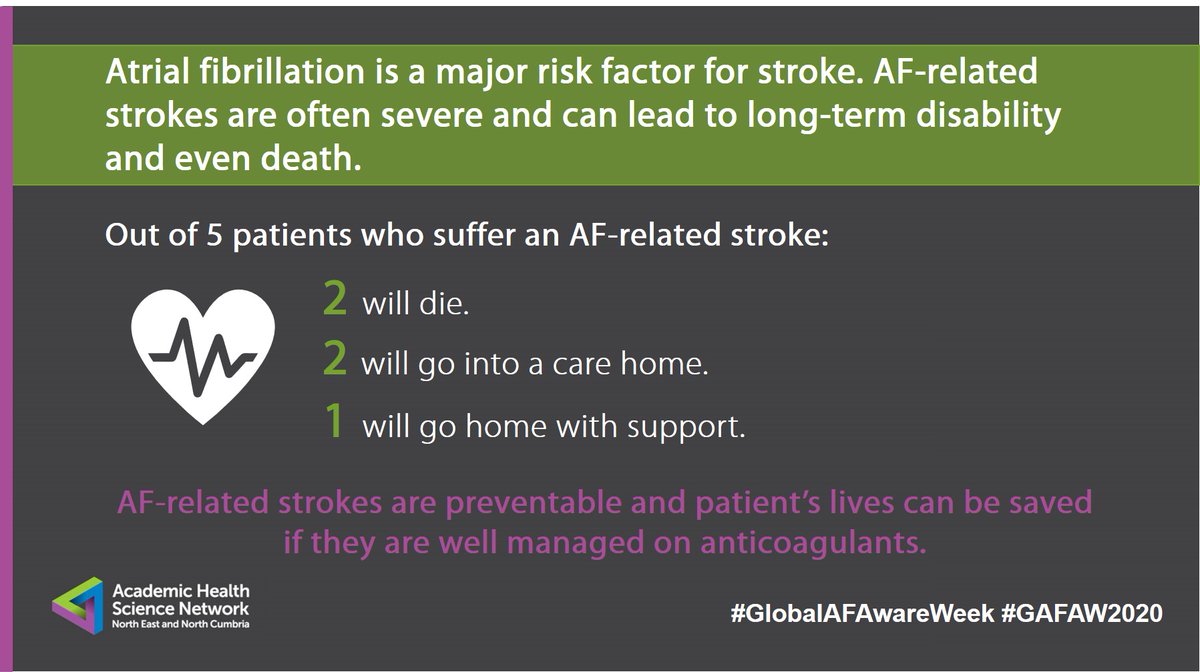 Atrial fibrillation is a major risk factor for stroke. AF-related strokes are often severe and can lead to long-term disability and even death.

Out of 5 patients who suffer an AF-related stroke:

2 will die.

2 will go into a care home.

1 will go home with support.

AF-related strokes are preventable and patient's lives can be saved if they are well managed on anticoagulants.

Academic Health Science Network
North East and North Cumbria

#GlobalAFAwareWeek #GAFAW2020